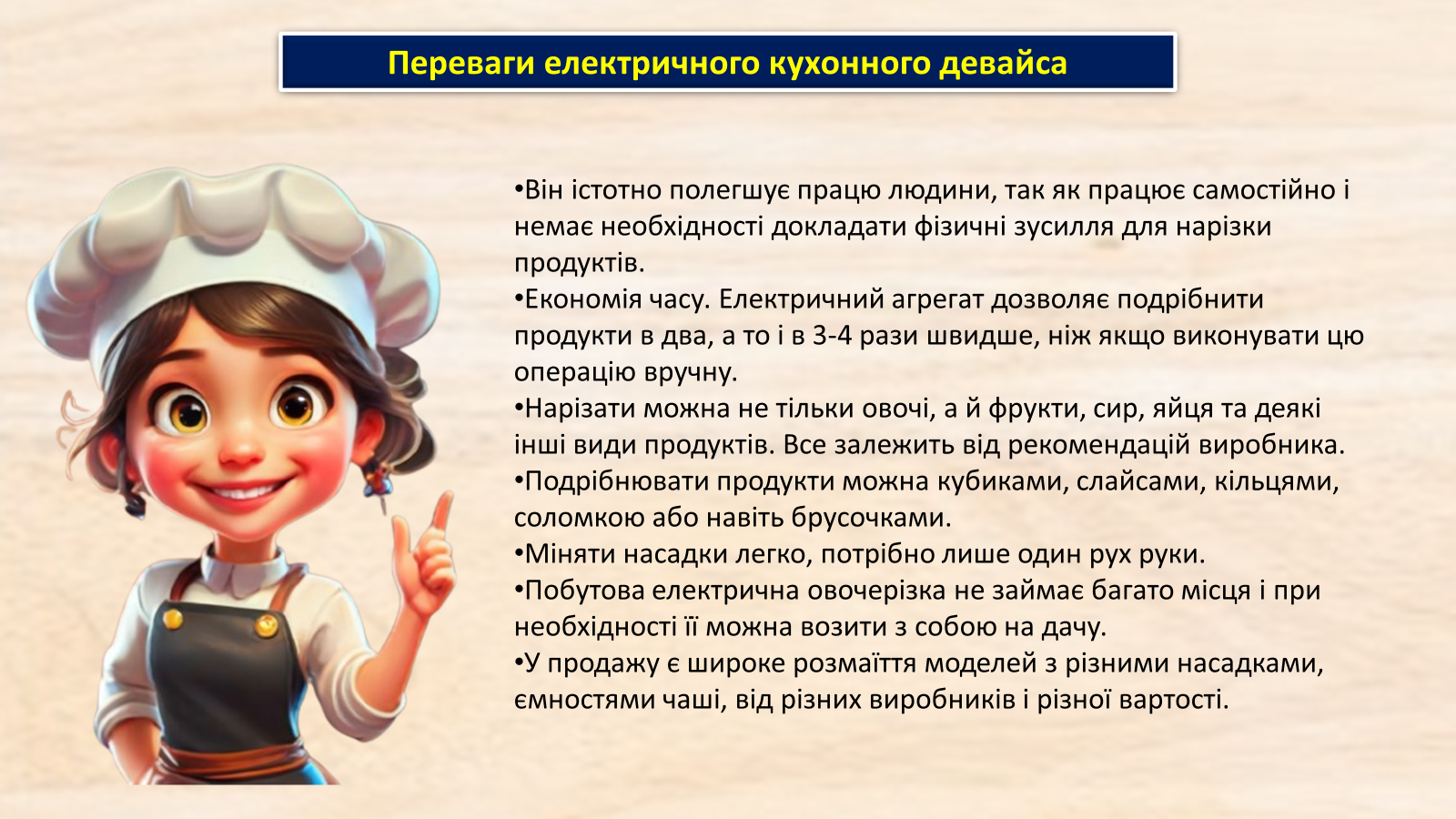 Переваги електричного кухонного девайса

•Він істотно полегшує працю людини, так як працює самостійно і немає необхідності докладати фізичні зусилля для нарізки продуктів.
•Економія часу. Електричний агрегат дозволяє подрібнити продукти в два, а то і в 3-4 рази швидше, ніж якщо виконувати цю операцію вручну.
•Нарізати можна не тільки овочі, а й фрукти, сир, яйця та деякі інші види продуктів. Все залежить від рекомендацій виробника.
•Подрібнювати продукти можна кубиками, слайсами, кільцями, соломкою або навіть брусочками.
•Міняти насадки легко, потрібно лише один рух руки.
•Побутова електрична овочерізка не займає багато місця і при необхідності її можна возити з собою на дачу.
•У продажу є широке розмаїття моделей з різними насадками, ємностями чаші, від різних виробників і різної вартості.